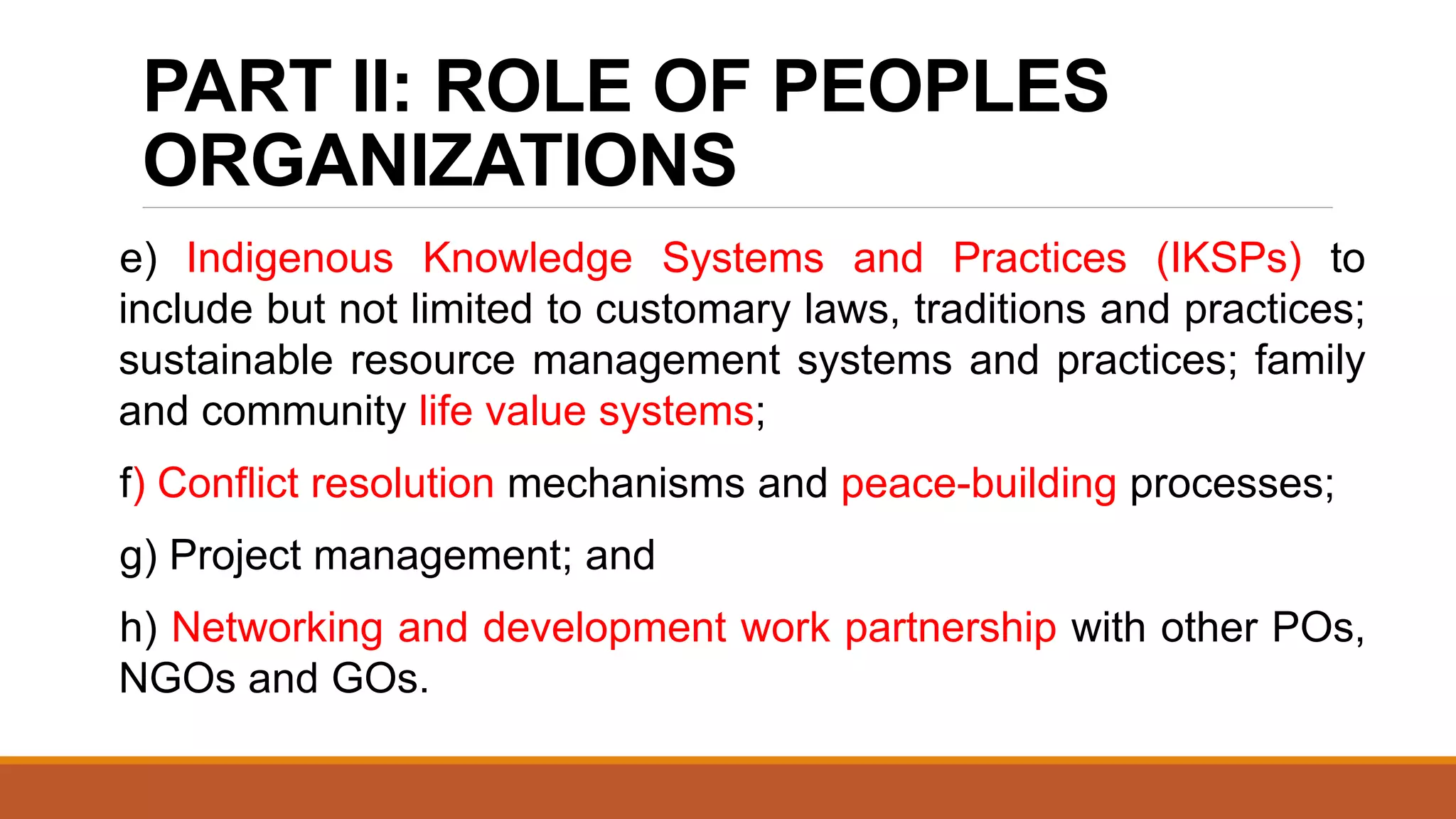 PART II: ROLE OF PEOPLES ORGANIZATIONS

e) Indigenous Knowledge Systems and Practices (IKSPs) to include but not limited to customary laws, traditions and practices; sustainable resource management systems and practices; family and community life value systems;

f) Conflict resolution mechanisms and peace-building processes;

g) Project management; and

h) Networking and development work partnership with other POs, NGOs and GOs.